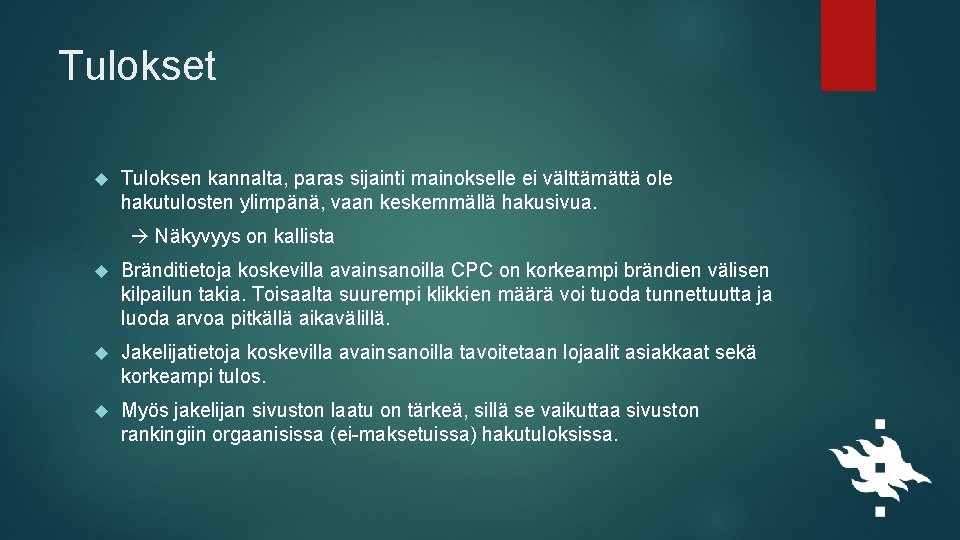 Tulokset

Tuloksen kannalta, paras sijainti mainokselle ei välttämättä ole hakutulosten ylimpänä, vaan keskemmällä hakusivua.

→ Näkyvyys on kallista

Bränditietoja koskevilla avainsanoilla CPC on korkeampi brändien välisen kilpailun takia. Toisaalta suurempi klikkien määrä voi tuoda tunnettuutta ja luoda arvoa pitkällä aikavälillä.

Jakelijatietoja koskevilla avainsanoilla tavoitetaan lojaalit asiakkaat sekä korkeampi tulos.

Myös jakelijan sivuston laatu on tärkeä, sillä se vaikuttaa sivuston rankingiin orgaanisissa (ei-maksetuissa) hakutuloksissa.